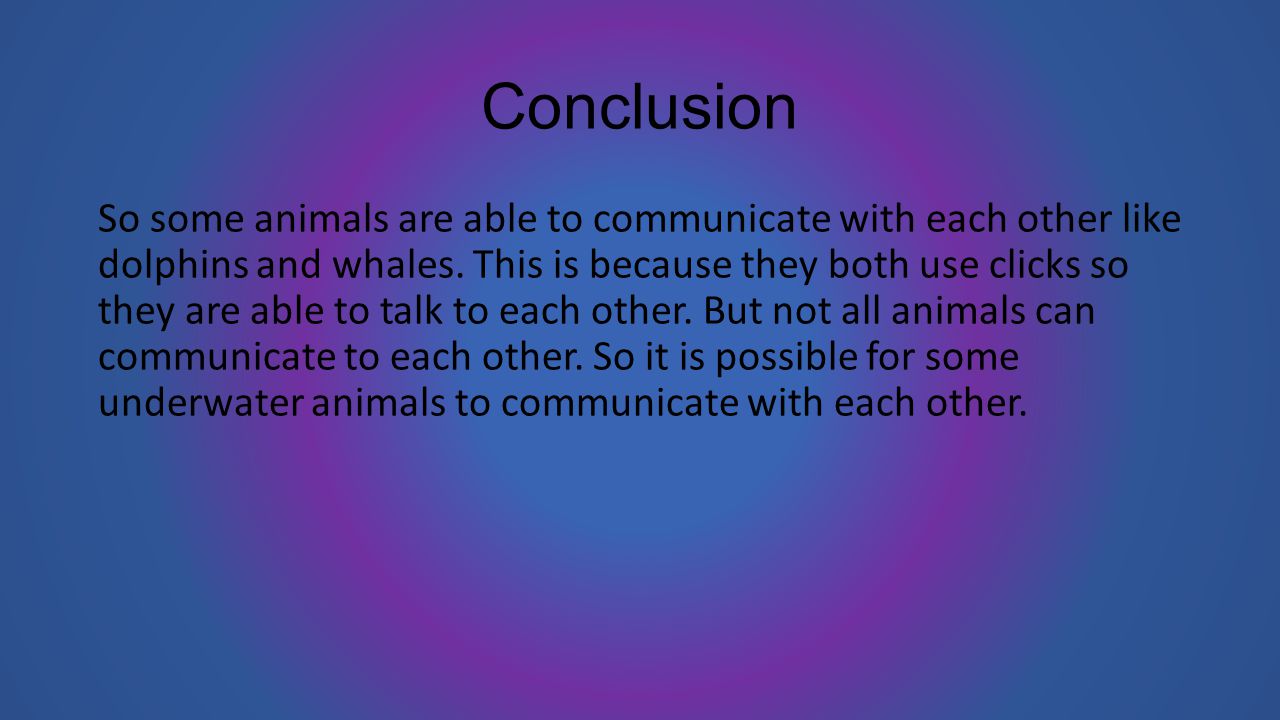 Conclusion

So some animals are able to communicate with each other like dolphins and whales. This is because they both use clicks so they are able to talk to each other. But not all animals can communicate to each other. So it is possible for some underwater animals to communicate with each other.